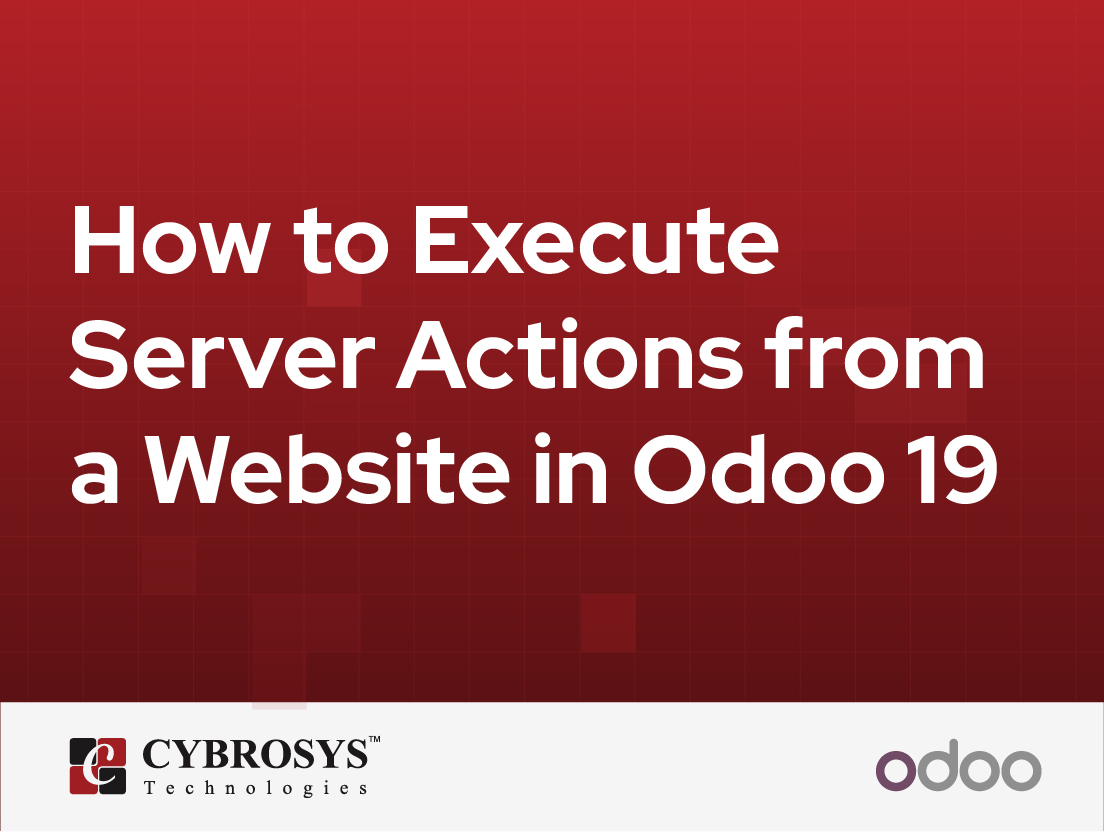 How to Execute Server Actions from a Website in Odoo 19

CYBROSYS™
Technologies

odoo